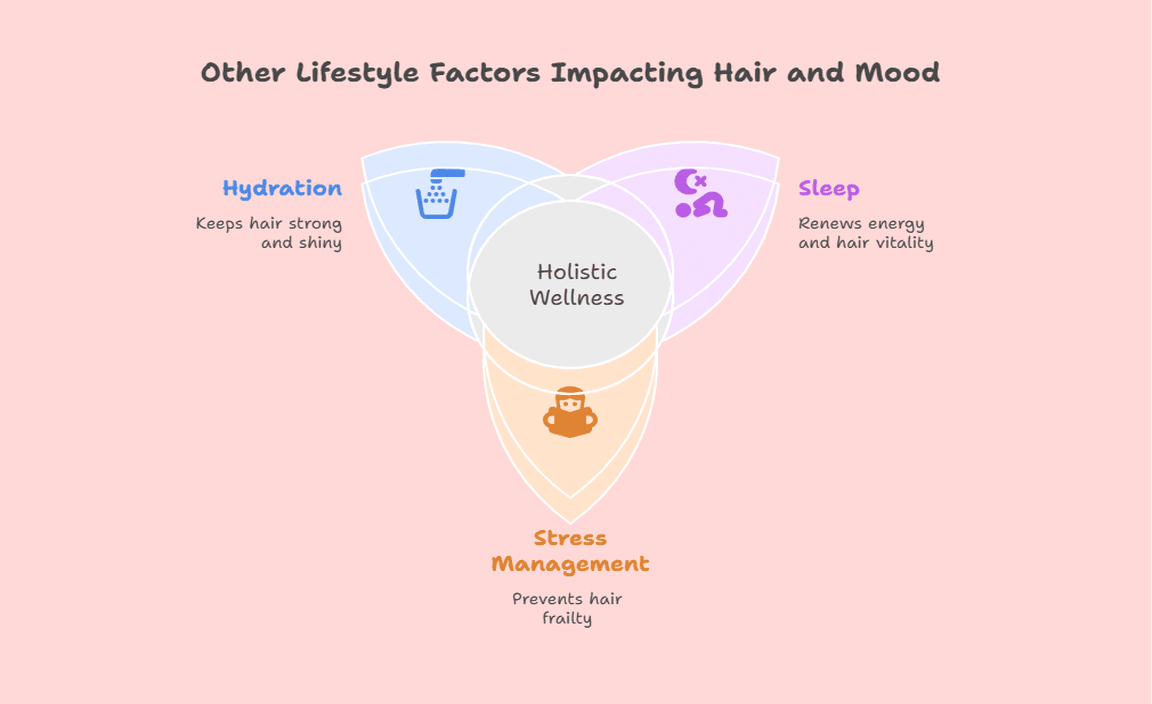 Other Lifestyle Factors Impacting Hair and Mood

Hydration

Keeps hair strong and shiny

Holistic Wellness

Sleep

Renews energy and hair vitality

Stress Management

Prevents hair frailty